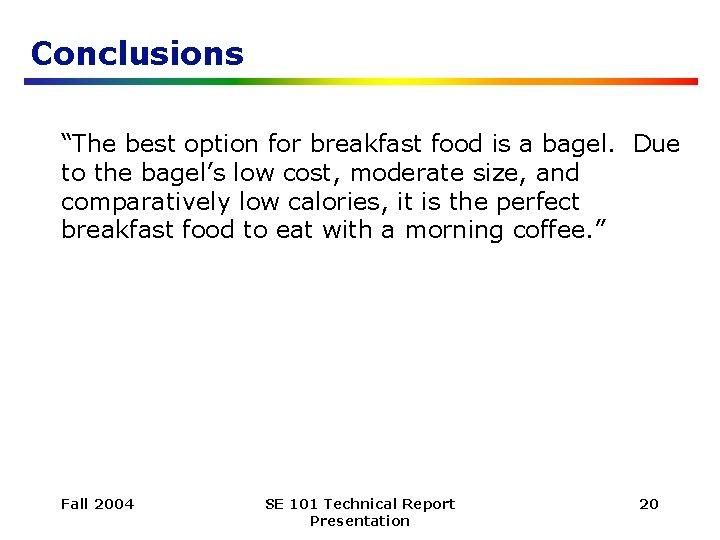 Conclusions

“The best option for breakfast food is a bagel. Due to the bagel’s low cost, moderate size, and comparatively low calories, it is the perfect breakfast food to eat with a morning coffee.”

Fall 2004

SE 101 Technical Report Presentation

20